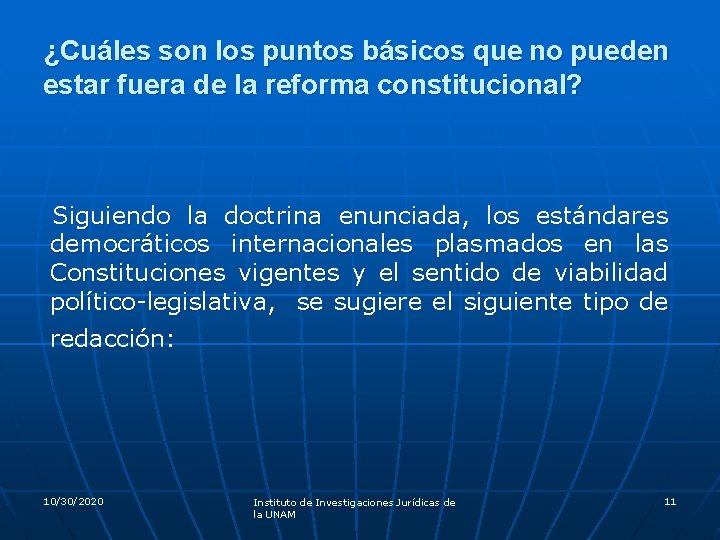 ¿Cuáles son los puntos básicos que no pueden estar fuera de la reforma constitucional?

Siguiendo la doctrina enunciada, los estándares democráticos internacionales plasmados en las Constituciones vigentes y el sentido de viabilidad político-legislativa, se sugiere el siguiente tipo de redacción:

10/30/2020

Instituto de Investigaciones Jurídicas de la UNAM

11